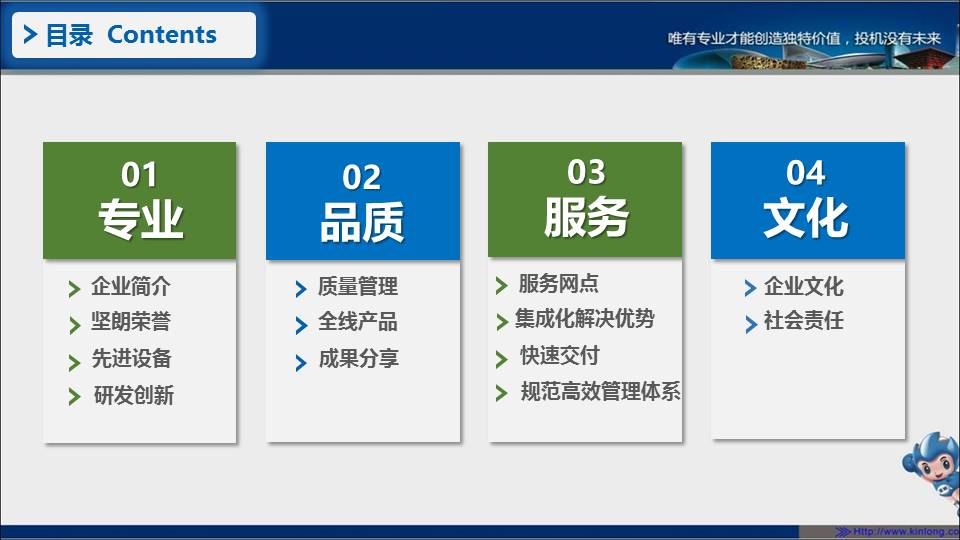 目录 Contents

唯有专业才能创造独特价值，投机没有未来

01
专业
企业简介
坚朗荣誉
先进设备
研发创新

02
品质
质量管理
全线产品
成果分享

03
服务
服务网点
集成化解决优势
快速交付
规范高效管理体系

04
文化
企业文化
社会责任

Http://www.kinlong.co